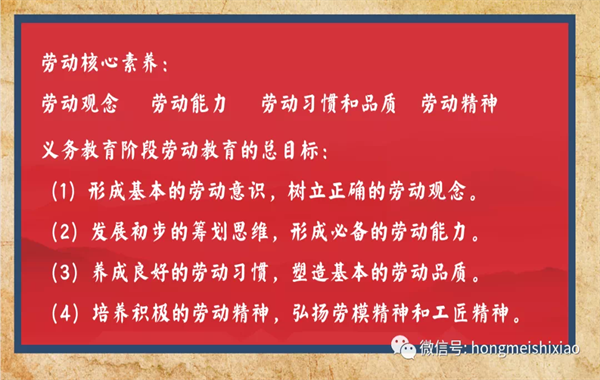 劳动核心素养：

劳动观念　劳动能力　劳动习惯和品质　劳动精神

义务教育阶段劳动教育的总目标：

(1) 形成基本的劳动意识，树立正确的劳动观念。

(2) 发展初步的筹划思维，形成必备的劳动能力。

(3) 养成良好的劳动习惯，塑造基本的劳动品质。

(4) 培养积极的劳动精神，弘扬劳模精神和工匠精神。

微信号: hongmeishixiao